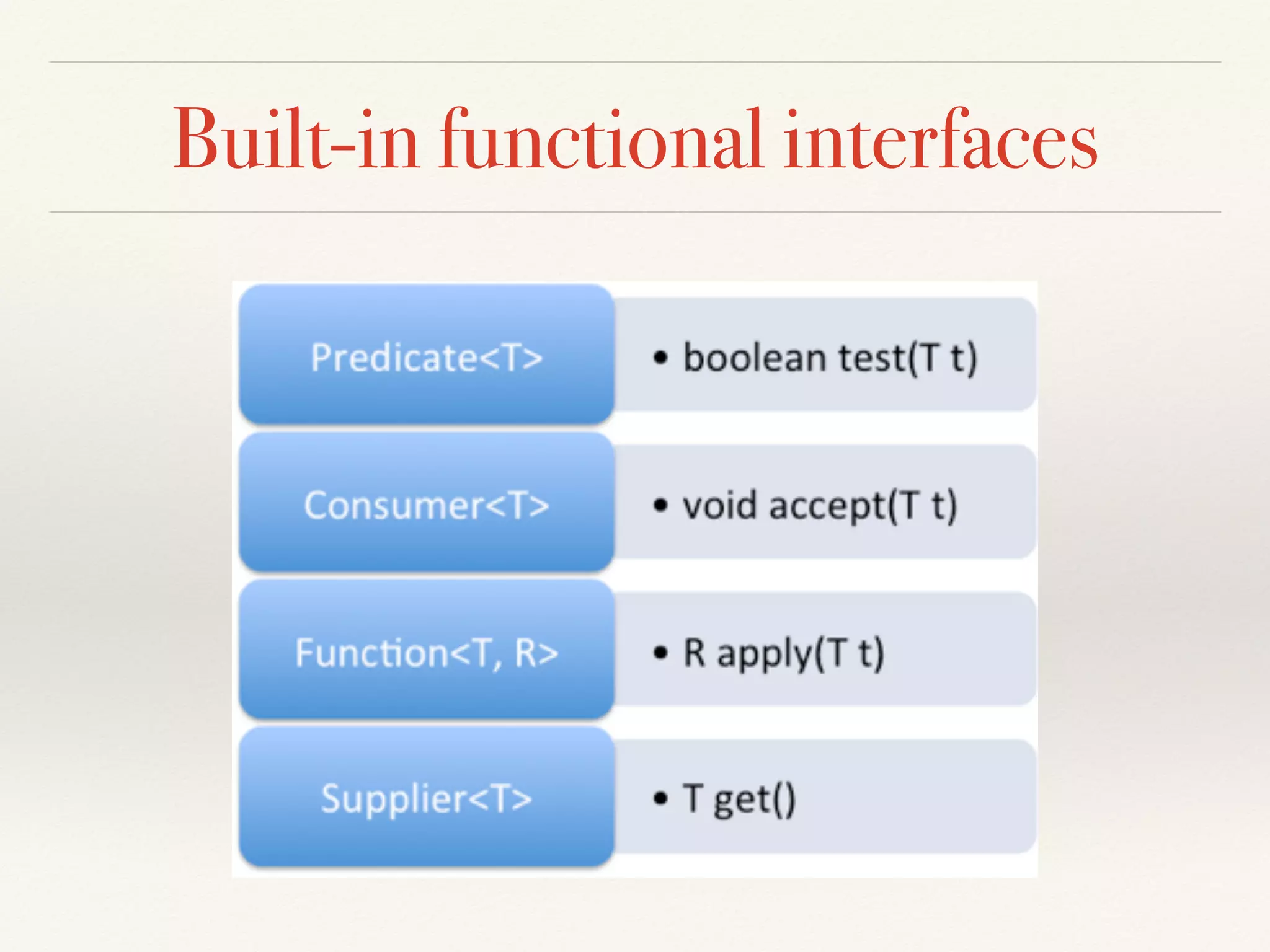 Built-in functional interfaces

Predicate<T>
• boolean test(T t)

Consumer<T>
• void accept(T t)

Function<T, R>
• R apply(T t)

Supplier<T>
• T get()